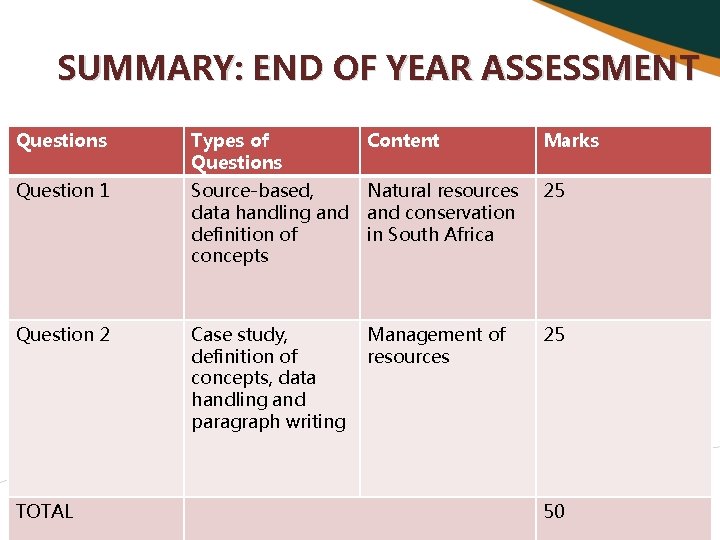 SUMMARY: END OF YEAR ASSESSMENT

| Questions | Types of Questions | Content | Marks |
|---|---|---|---|
| Question 1 | Source-based, data handling and definition of concepts | Natural resources and conservation in South Africa | 25 |
| Question 2 | Case study, definition of concepts, data handling and paragraph writing | Management of resources | 25 |
| TOTAL | | | 50 |